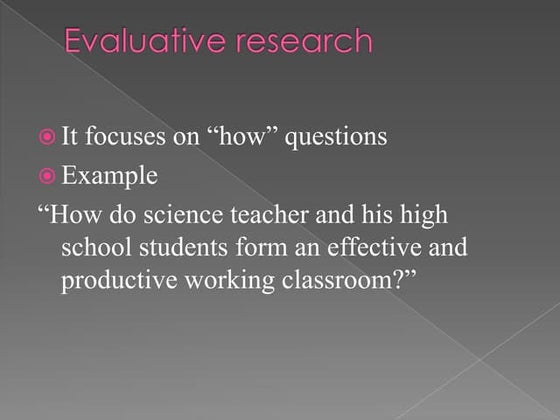 Evaluative research

It focuses on “how” questions

Example

“How do science teacher and his high school students form an effective and productive working classroom?”